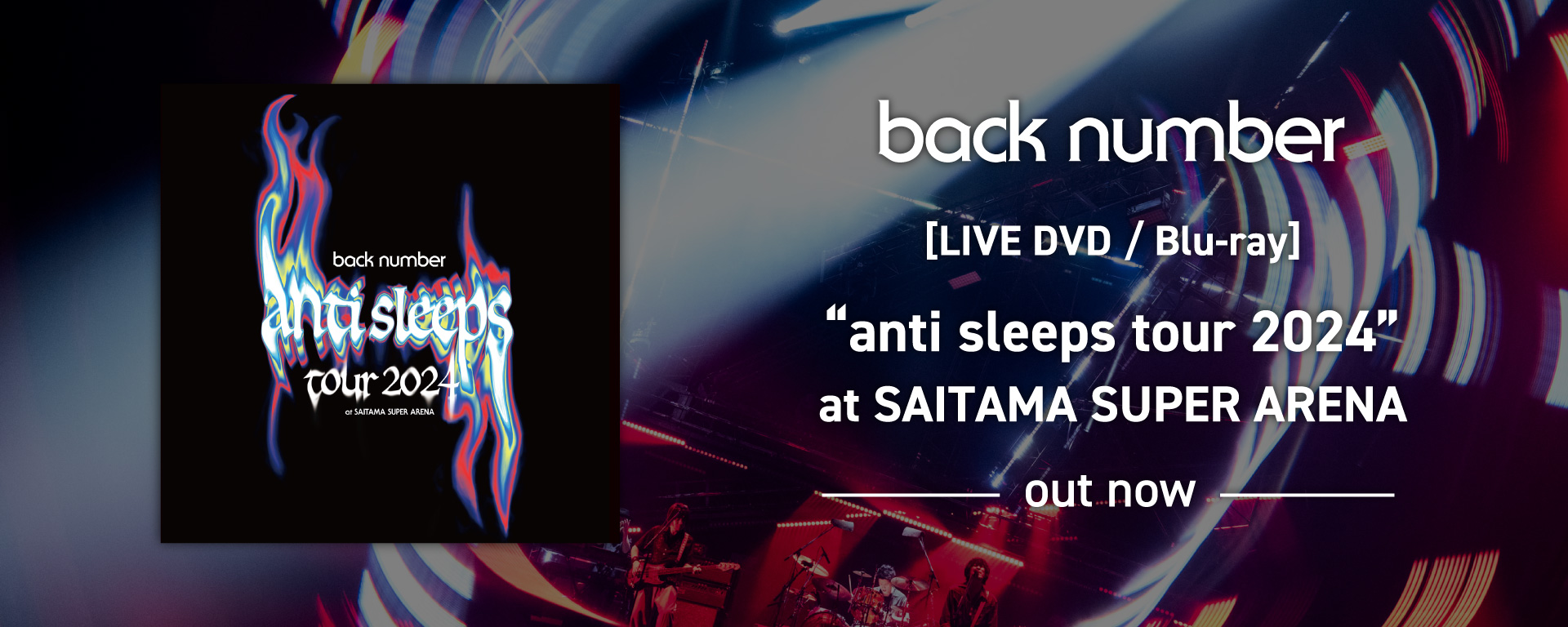 back number
anti sleeps
tour 2024
at SAITAMA SUPER ARENA

back number

[LIVE DVD / Blu-ray]

“anti sleeps tour 2024”
at SAITAMA SUPER ARENA

out now